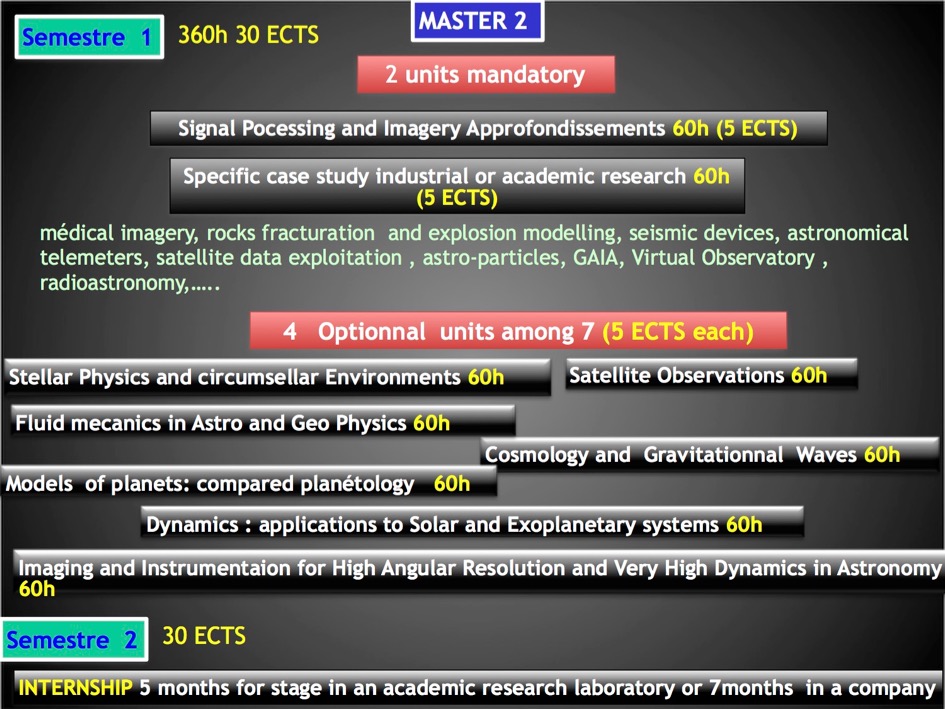 MASTER 2

Semestre 1 360h 30 ECTS

2 units mandatory

Signal Pocessing and Imagery Approfondissements 60h (5 ECTS)

Specific case study industrial or academic research 60h (5 ECTS)

médical imagery, rocks fracturation and explosion modelling, seismic devices, astronomical telemeters, satellite data exploitation , astro-particles, GAIA, Virtual Observatory , radioastronomy,…..

4 Optionnal units among 7 (5 ECTS each)

Stellar Physics and circumsellar Environments 60h

Satellite Observations 60h

Fluid mecanics in Astro and Geo Physics 60h

Cosmology and Gravitationnal Waves 60h

Models of planets: compared planétology 60h

Dynamics : applications to Solar and Exoplanetary systems 60h

Imaging and Instrumentaion for High Angular Resolution and Very High Dynamics in Astronomy 60h

Semestre 2 30 ECTS

INTERNSHIP 5 months for stage in an academic research laboratory or 7months in a company